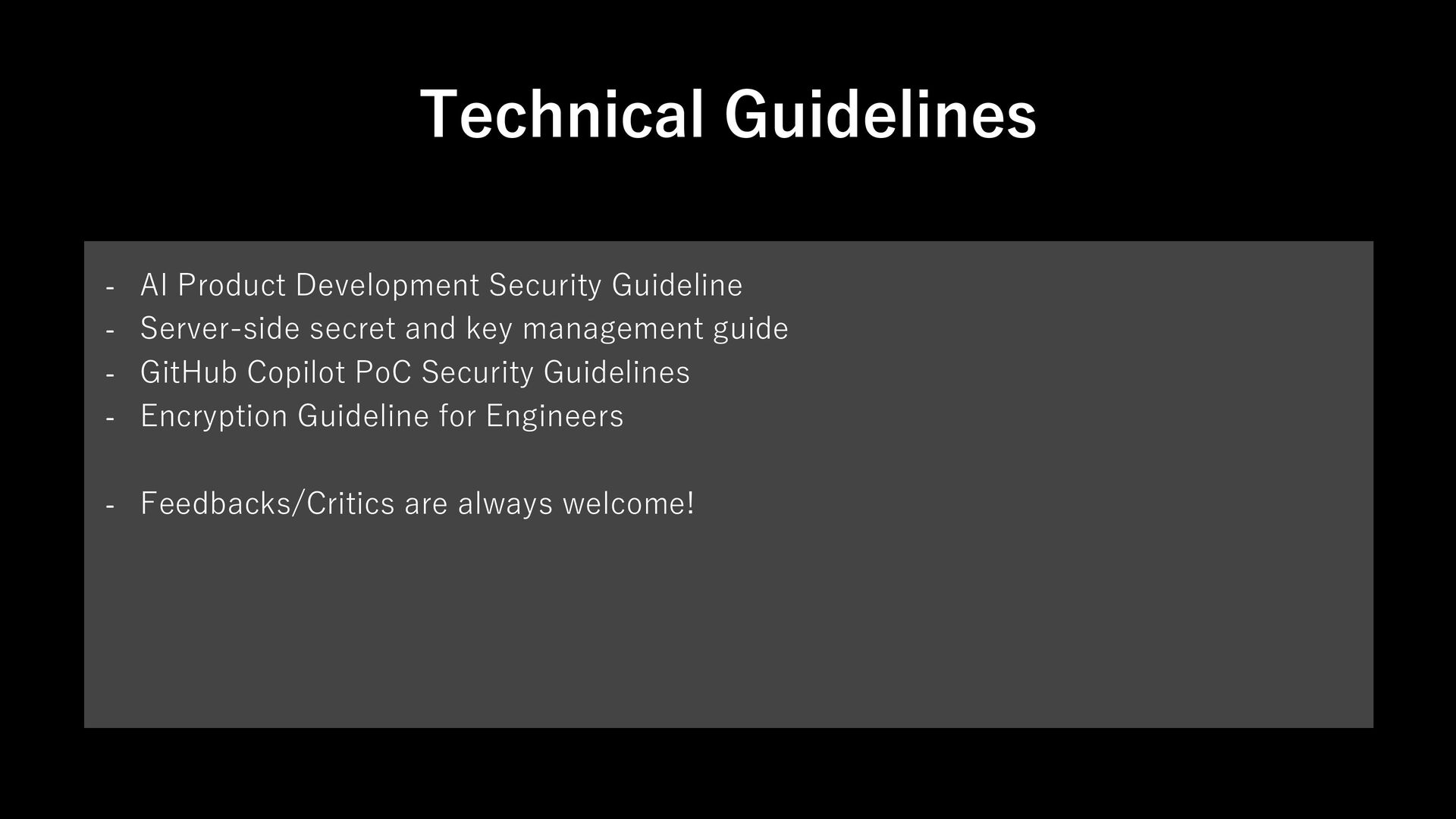 Technical Guidelines

- AI Product Development Security Guideline
- Server-side secret and key management guide
- GitHub Copilot PoC Security Guidelines
- Encryption Guideline for Engineers

- Feedbacks/Critics are always welcome!